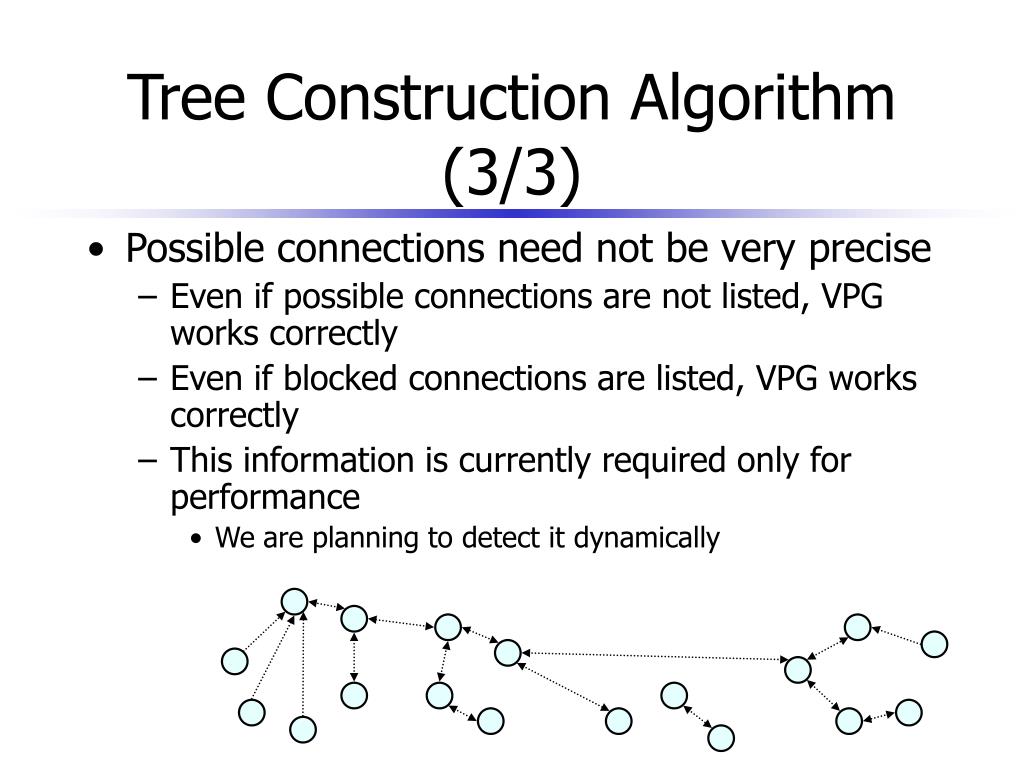 Tree Construction Algorithm (3/3)

• Possible connections need not be very precise
– Even if possible connections are not listed, VPG works correctly
– Even if blocked connections are listed, VPG works correctly
– This information is currently required only for performance
• We are planning to detect it dynamically